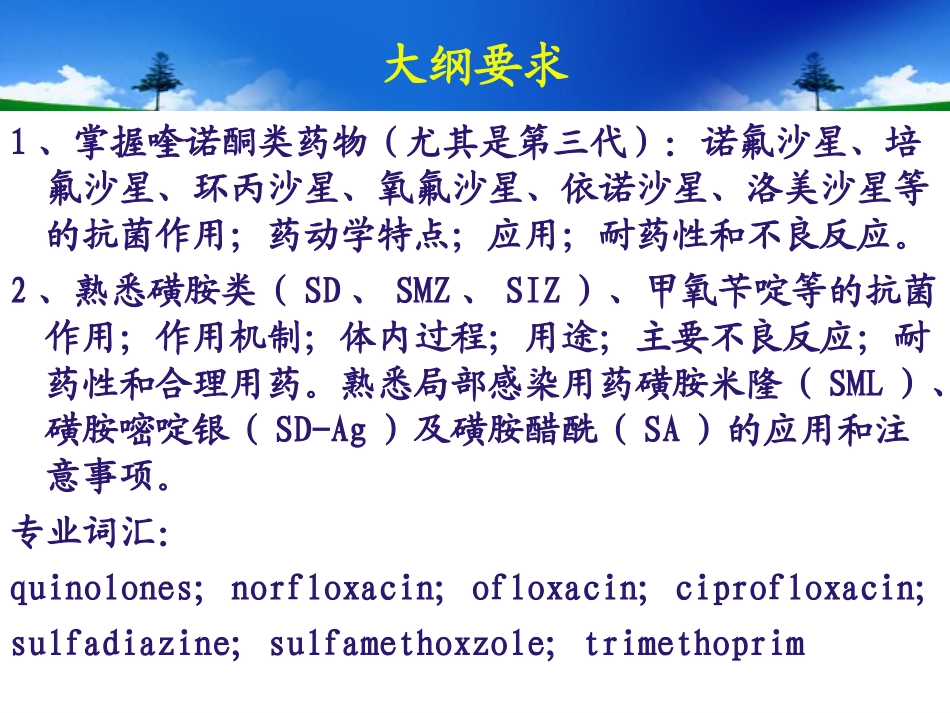 大纲要求

1、掌握喹诺酮类药物（尤其是第三代）：诺氟沙星、培氟沙星、环丙沙星、氧氟沙星、依诺沙星、洛美沙星等的抗菌作用；药动学特点；应用；耐药性和不良反应。

2、熟悉磺胺类（ SD 、 SMZ 、 SIZ ）、甲氧苄啶等的抗菌作用；作用机制；体内过程；用途；主要不良反应；耐药性和合理用药。熟悉局部感染用药磺胺米隆（ SML ）、磺胺嘧啶银（ SD-Ag ）及磺胺醋酰（ SA ）的应用和注意事项。

专业词汇:

quinolones; norfloxacin; ofloxacin; ciprofloxacin;

sulfadiazine; sulfamethoxzole; trimethoprim